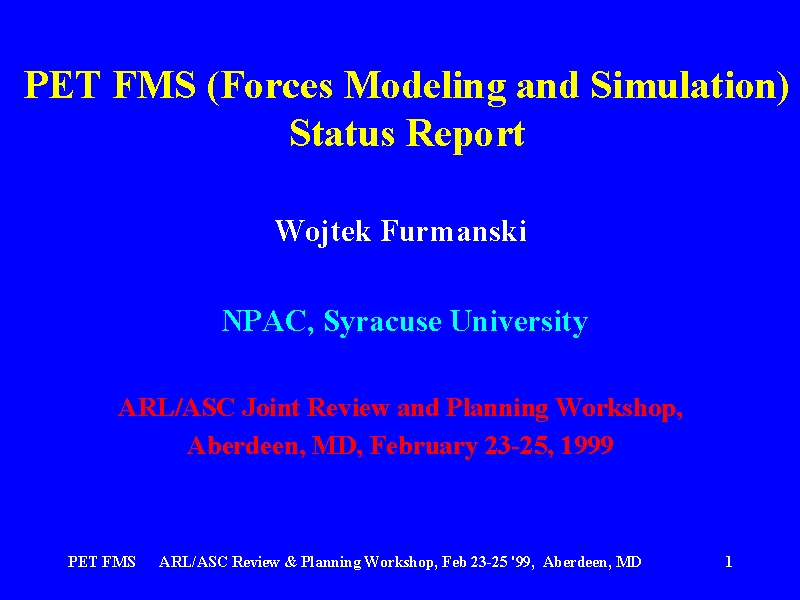 PET FMS (Forces Modeling and Simulation) Status Report

Wojtek Furmanski

NPAC, Syracuse University

ARL/ASC Joint Review and Planning Workshop, Aberdeen, MD, February 23-25, 1999

PET FMS ARL/ASC Review & Planning Workshop, Feb 23-25 '99, Aberdeen, MD 1